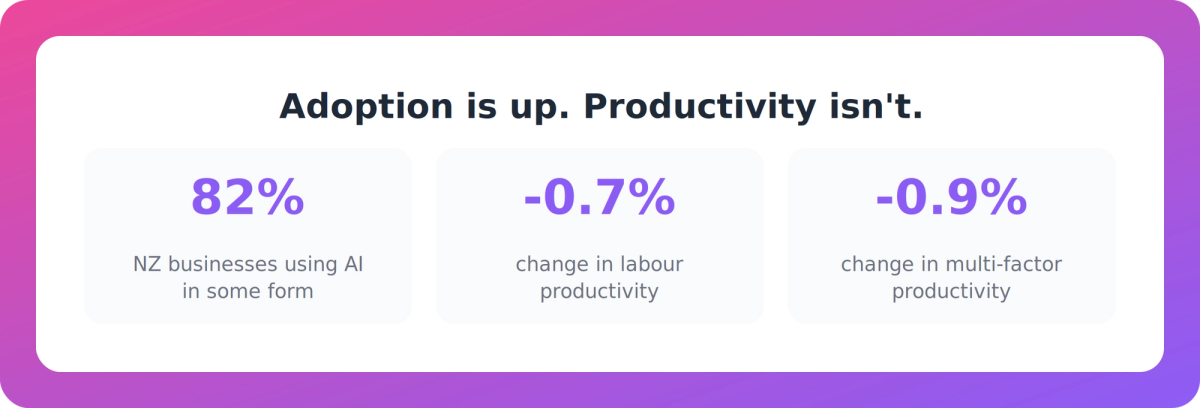 Adoption is up. Productivity isn't.

82%

NZ businesses using AI in some form

-0.7%

change in labour productivity

-0.9%

change in multi-factor productivity